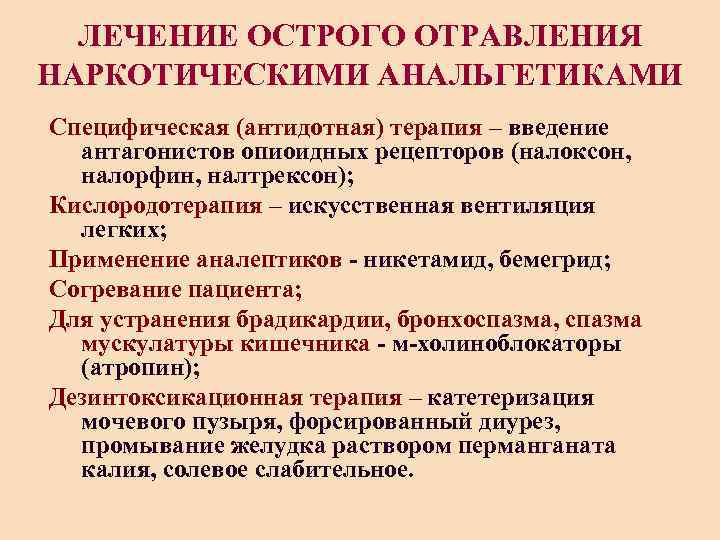 ЛЕЧЕНИЕ ОСТРОГО ОТРАВЛЕНИЯ НАРКОТИЧЕСКИМИ АНАЛЬГЕТИКАМИ

Специфическая (антидотная) терапия – введение антагонистов опиоидных рецепторов (налоксон, налорфин, налтрексон);

Кислородотерапия – искусственная вентиляция легких;

Применение аналептиков - никетамид, бемегрид;

Согревание пациента;

Для устранения брадикардии, бронхоспазма, спазма мускулатуры кишечника - м-холиноблокаторы (атропин);

Дезинтоксикационная терапия – катетеризация мочевого пузыря, форсированный диурез, промывание желудка раствором перманганата калия, солевое слабительное.